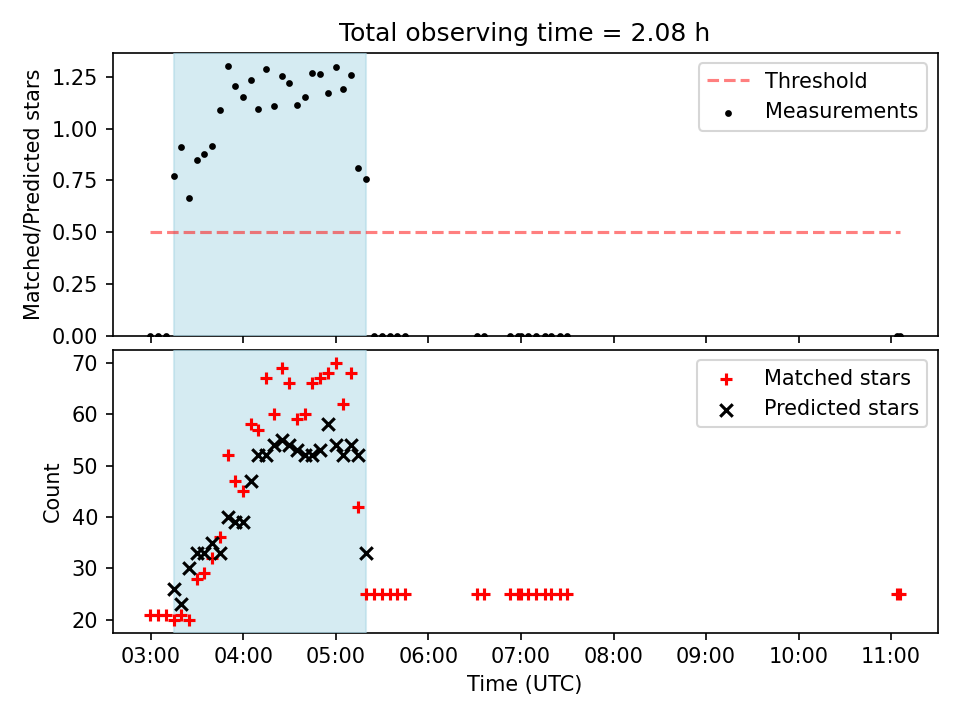 Total observing time = 2.08 h

Matched/Predicted stars

1.25
1.00
0.75
0.50
0.25
0.00

Threshold
Measurements

Count

70
60
50
40
30
20

Matched stars
Predicted stars

03:00 04:00 05:00 06:00 07:00 08:00 09:00 10:00 11:00

Time (UTC)